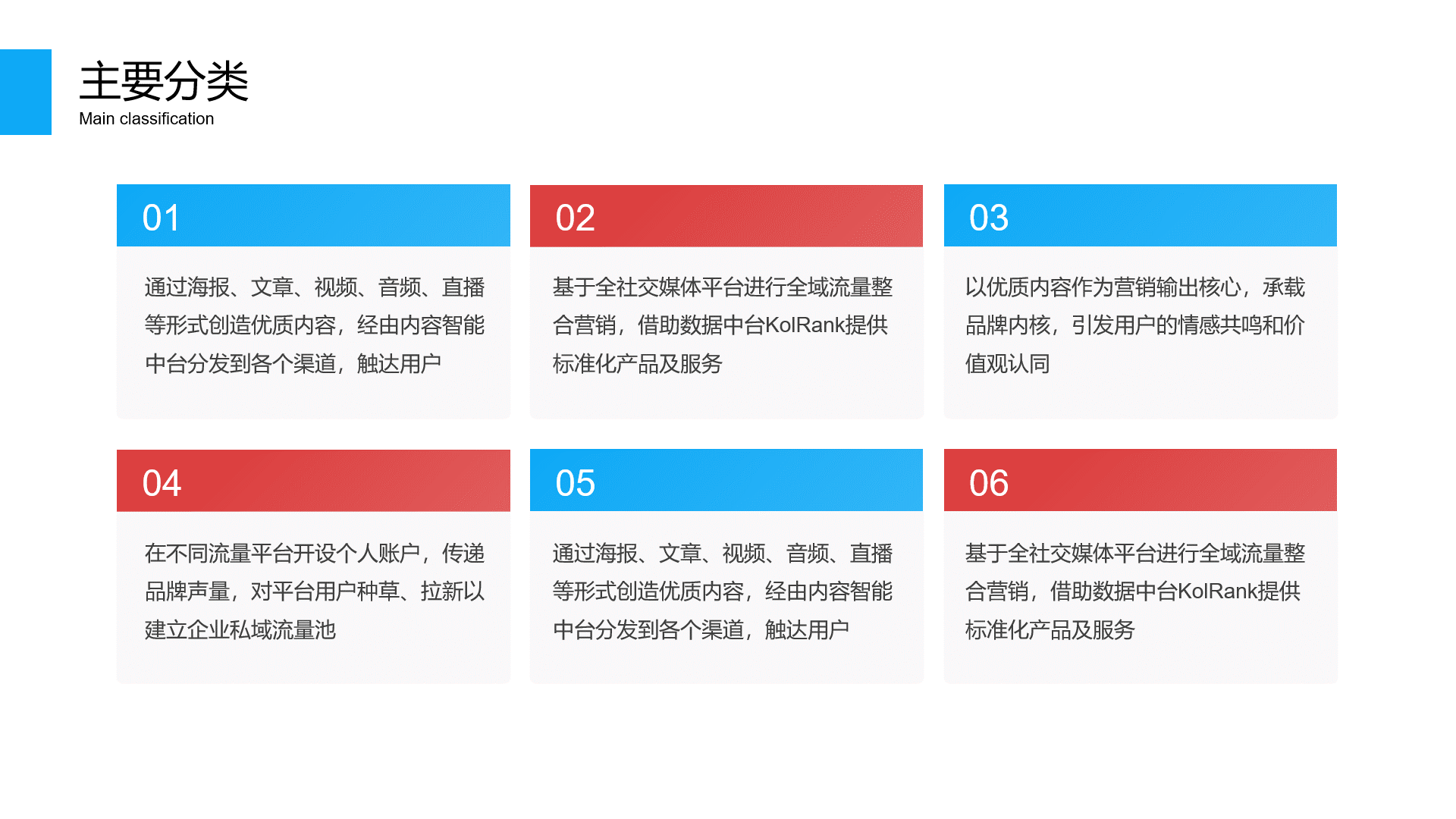 主要分类
Main classification

01
通过海报、文章、视频、音频、直播等形式创造优质内容，经由内容智能中台分发到各个渠道，触达用户

02
基于全社交媒体平台进行全域流量整合营销，借助数据中台KolRank提供标准化产品及服务

03
以优质内容作为营销输出核心，承载品牌内核，引发用户的情感共鸣和价值观认同

04
在不同流量平台开设个人账户，传递品牌声量，对平台用户种草、拉新以建立企业私域流量池

05
通过海报、文章、视频、音频、直播等形式创造优质内容，经由内容智能中台分发到各个渠道，触达用户

06
基于全社交媒体平台进行全域流量整合营销，借助数据中台KolRank提供标准化产品及服务